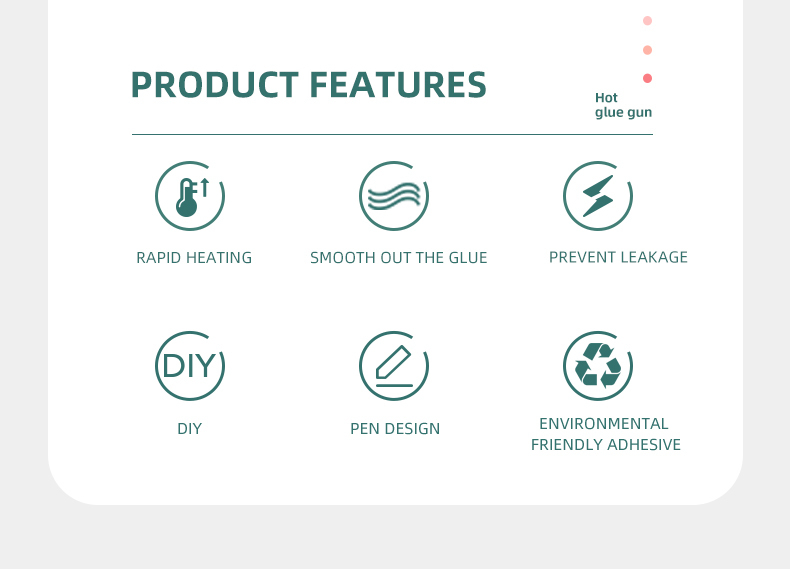 PRODUCT FEATURES

Hot
glue gun

RAPID HEATING

SMOOTH OUT THE GLUE

PREVENT LEAKAGE

DIY

DIY

PEN DESIGN

ENVIRONMENTAL
FRIENDLY ADHESIVE